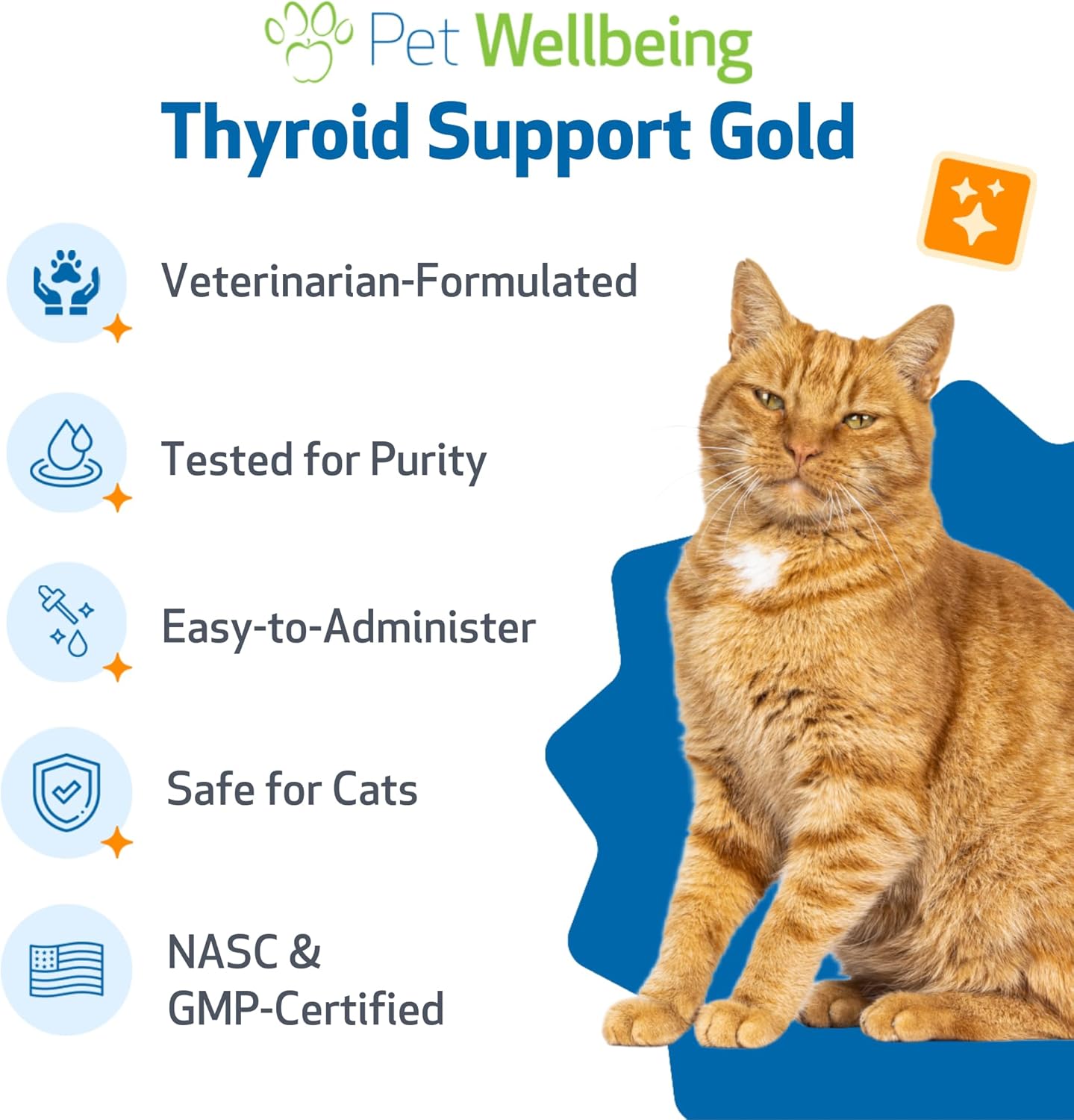 Pet Wellbeing

Thyroid Support Gold

Veterinarian-Formulated

Tested for Purity

Easy-to-Administer

Safe for Cats

NASC & GMP-Certified